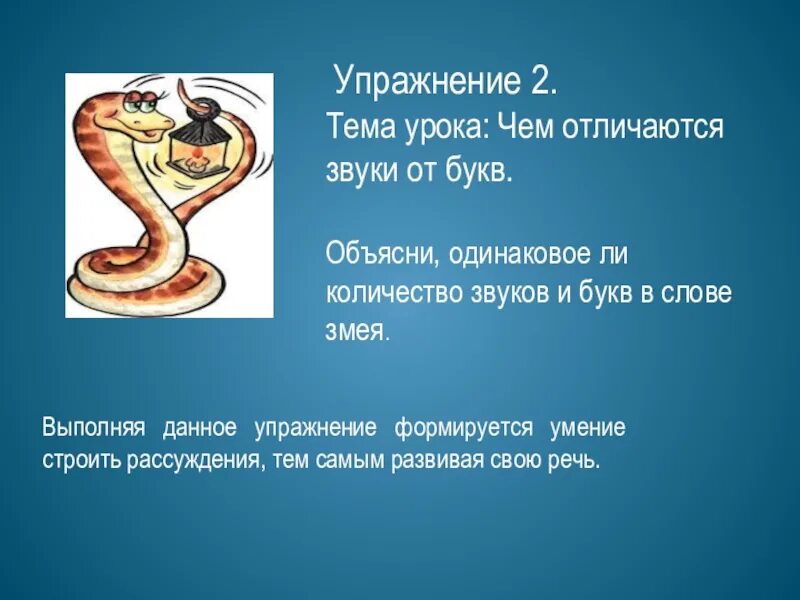 Упражнение 2.
Тема урока: Чем отличаются звуки от букв.

Объясни, одинаковое ли количество звуков и букв в слове змея.

Выполняя данное упражнение формируется умение строить рассуждения, тем самым развивая свою речь.